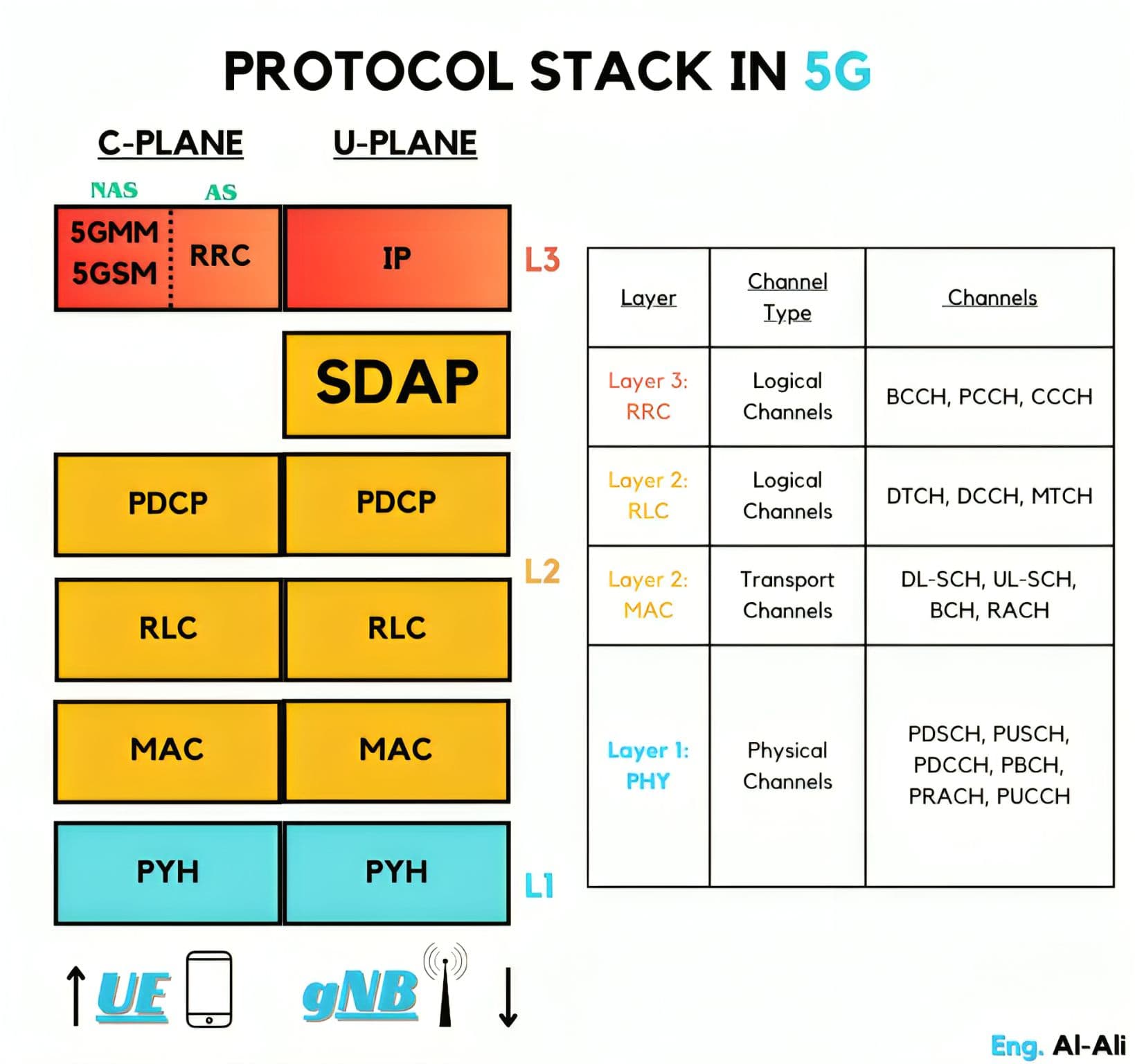 PROTOCOL STACK IN 5G

C-PLANE

U-PLANE

NAS

AS

5GMM
5GSM

RRC

IP

L3

SDAP

PDCP

PDCP

L2

RLC

RLC

MAC

MAC

PYH

PYH

L1

UE

gNB

| Layer | Channel Type | Channels |
|---|---|---|
| Layer 3: RRC | Logical Channels | BCCH, PCCH, CCCH |
| Layer 2: RLC | Logical Channels | DTCH, DCCH, MTCH |
| Layer 2: MAC | Transport Channels | DL-SCH, UL-SCH, BCH, RACH |
| Layer 1: PHY | Physical Channels | PDSCH, PUSCH, PDCCH, PBCH, PRACH, PUCCH |

Eng. Al-Ali